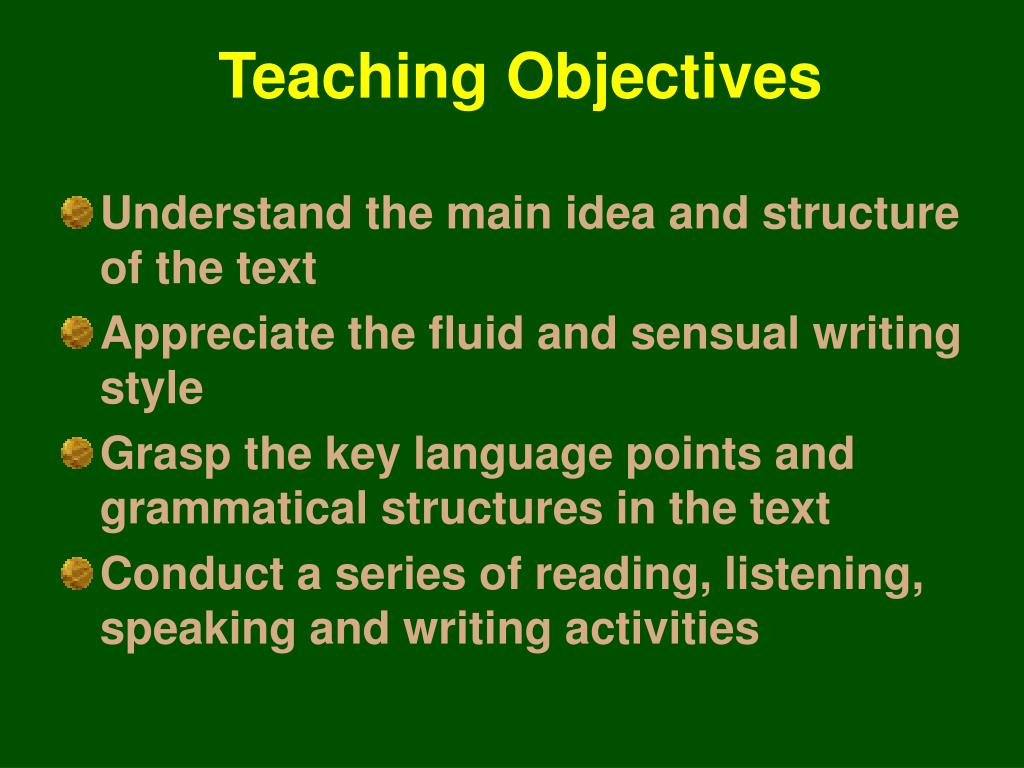 Teaching Objectives

Understand the main idea and structure of the text

Appreciate the fluid and sensual writing style

Grasp the key language points and grammatical structures in the text

Conduct a series of reading, listening, speaking and writing activities